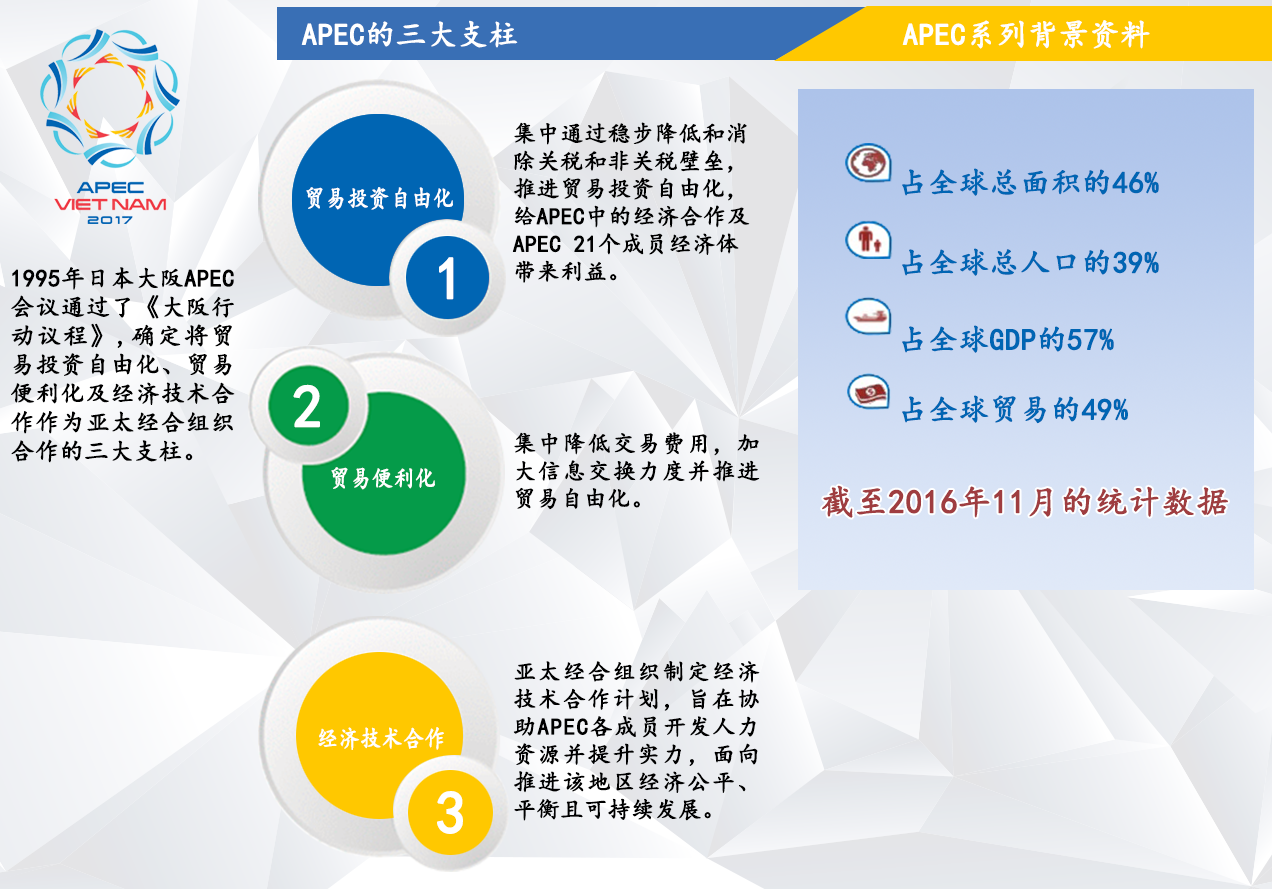 APEC的三大支柱

APEC系列背景资料

APEC VIET NAM 2017

1995年日本大阪APEC会议通过了《大阪行动议程》，确定将贸易投资自由化、贸易便利化及经济技术合作作为亚太经合组织合作的三大支柱。

贸易投资自由化

1

集中通过稳步降低和消除关税和非关税壁垒，推进贸易投资自由化，给APEC中的经济合作及APEC 21个成员经济体带来利益。

2

贸易便利化

集中降低交易费用，加大信息交换力度并推进贸易自由化。

经济技术合作

3

亚太经合组织制定经济技术合作计划，旨在协助APEC各成员开发人力资源并提升实力，面向推进该地区经济公平、平衡且可持续发展。

占全球总面积的46%

占全球总人口的39%

占全球GDP的57%

占全球贸易的49%

截至2016年11月的统计数据